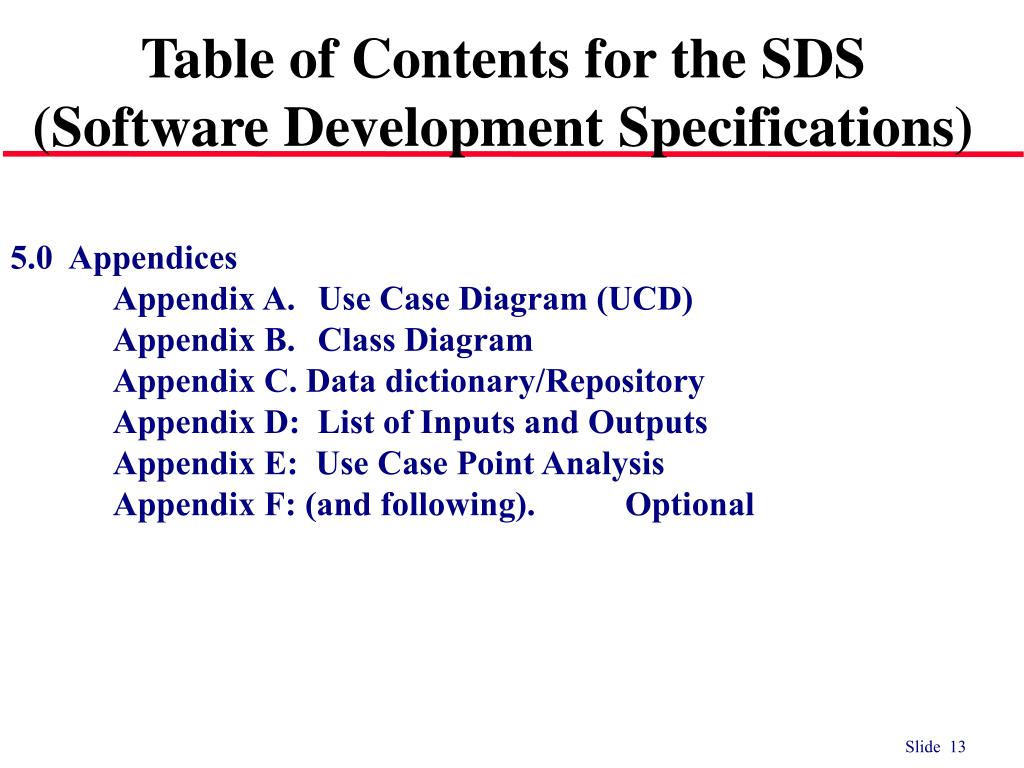 Table of Contents for the SDS
(Software Development Specifications)

5.0 Appendices
Appendix A. Use Case Diagram (UCD)
Appendix B. Class Diagram
Appendix C. Data dictionary/Repository
Appendix D: List of Inputs and Outputs
Appendix E: Use Case Point Analysis
Appendix F: (and following). Optional

Slide 13